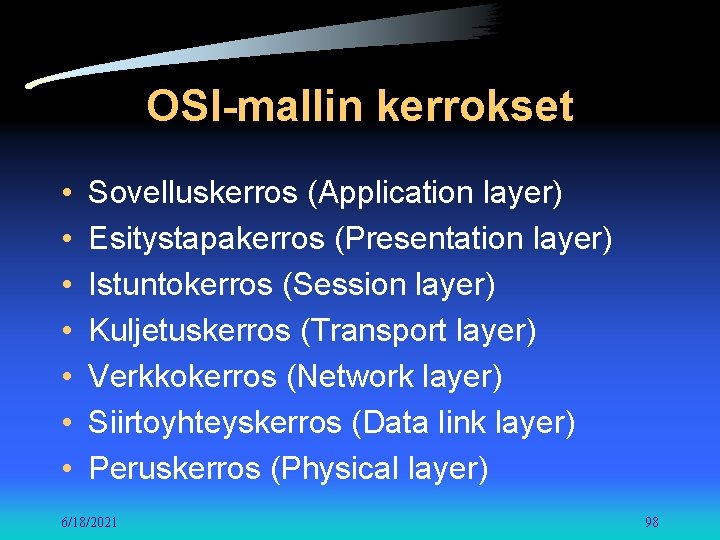 OSI-mallin kerrokset

• Sovelluskerros (Application layer)
• Esitystapakerros (Presentation layer)
• Istuntokerros (Session layer)
• Kuljetuskerros (Transport layer)
• Verkkokerros (Network layer)
• Siirtoyhteyskerros (Data link layer)
• Peruskerros (Physical layer)

6/18/2021

98